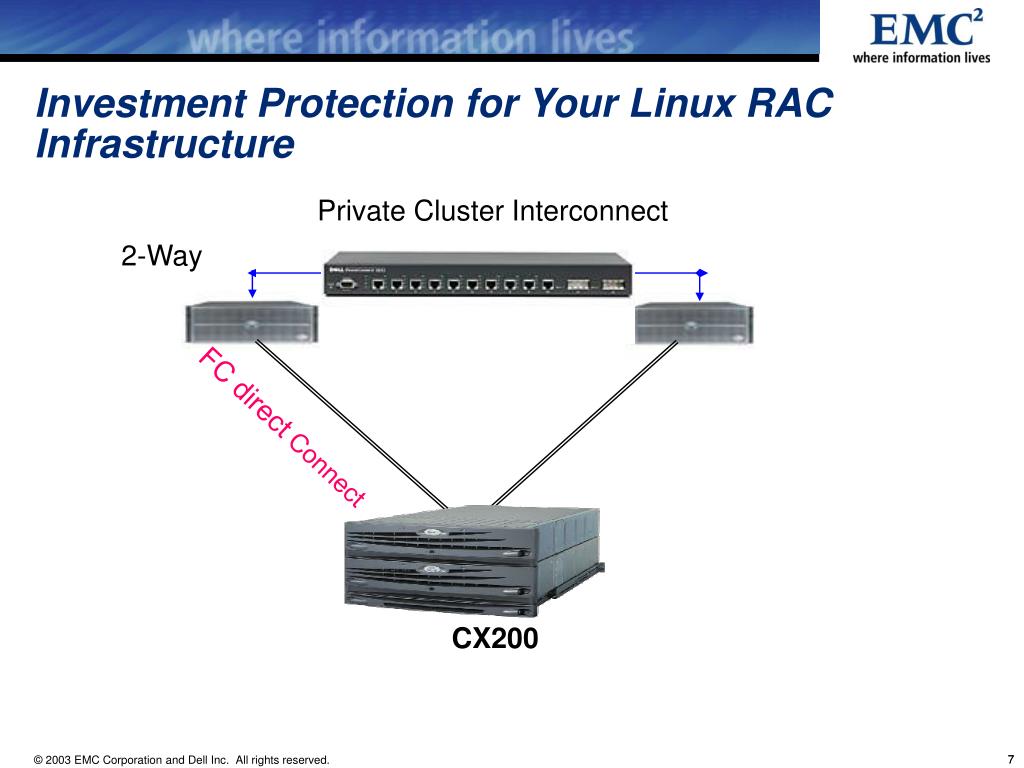 where information lives

EMC$^2$
where information lives

Investment Protection for Your Linux RAC Infrastructure

Private Cluster Interconnect

2-Way

FC direct Connect

CX200

© 2003 EMC Corporation and Dell Inc. All rights reserved.

7